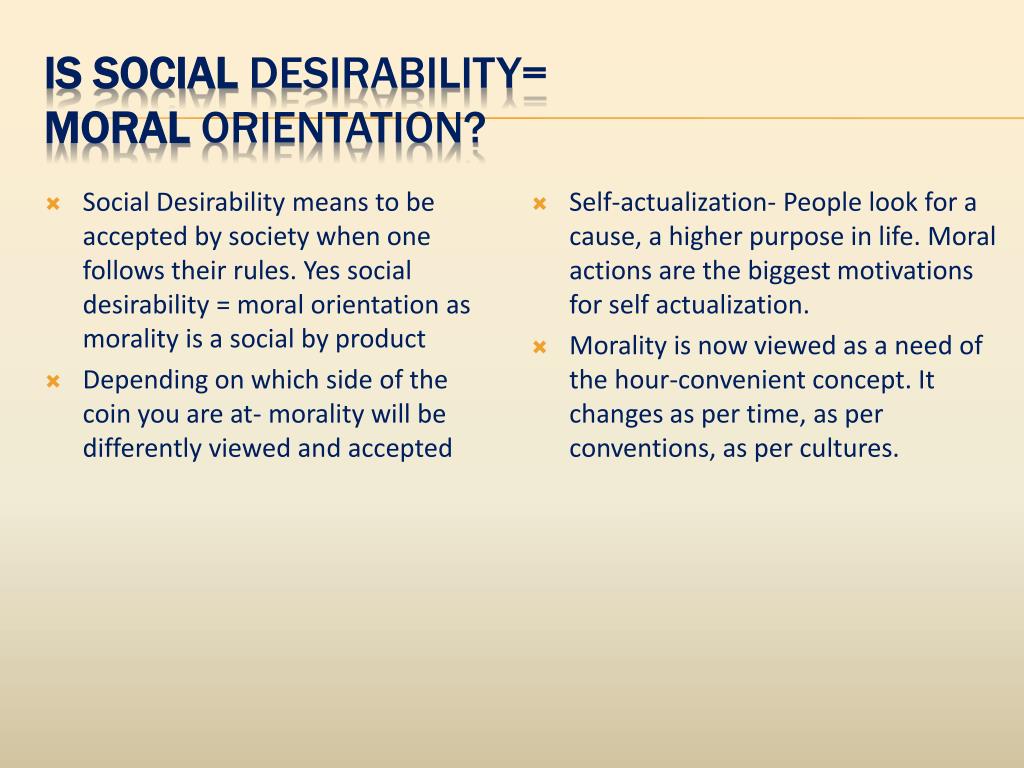 IS SOCIAL DESIRABILITY= MORAL ORIENTATION?

Social Desirability means to be accepted by society when one follows their rules. Yes social desirability = moral orientation as morality is a social by product

Depending on which side of the coin you are at- morality will be differently viewed and accepted

Self-actualization- People look for a cause, a higher purpose in life. Moral actions are the biggest motivations for self actualization.

Morality is now viewed as a need of the hour-convenient concept. It changes as per time, as per conventions, as per cultures.